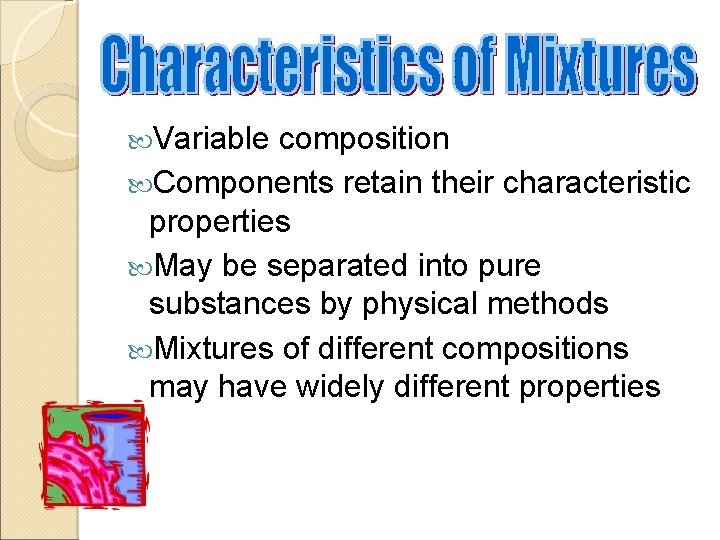 Characteristics of Mixtures

Variable composition

Components retain their characteristic properties

May be separated into pure substances by physical methods

Mixtures of different compositions may have widely different properties